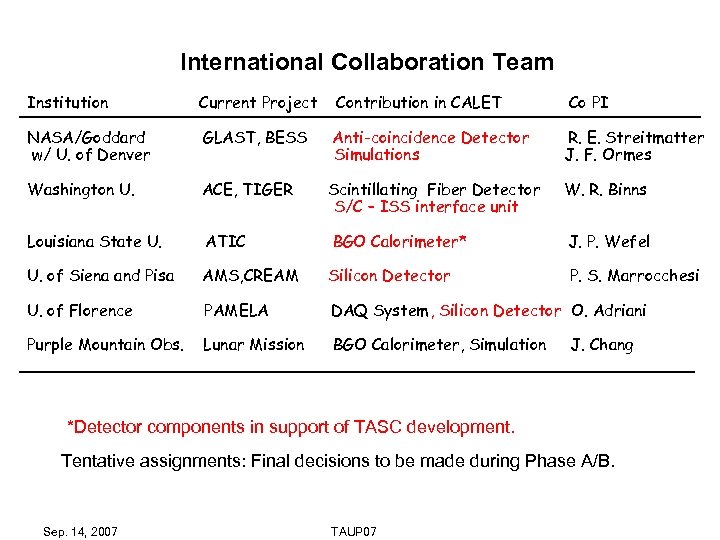 International Collaboration Team

| Institution | Current Project | Contribution in CALET | Co PI |
|---|---|---|---|
| NASA/Goddard w/ U. of Denver | GLAST, BESS | Anti-coincidence Detector Simulations | R. E. Streitmatter J. F. Ormes |
| Washington U. | ACE, TIGER | Scintillating Fiber Detector S/C – ISS interface unit | W. R. Binns |
| Louisiana State U. | ATIC | BGO Calorimeter* | J. P. Wefel |
| U. of Siena and Pisa | AMS,CREAM | Silicon Detector | P. S. Marrocchesi |
| U. of Florence | PAMELA | DAQ System, Silicon Detector | O. Adriani |
| Purple Mountain Obs. | Lunar Mission | BGO Calorimeter, Simulation | J. Chang |

*Detector components in support of TASC development.

Tentative assignments: Final decisions to be made during Phase A/B.

Sep. 14, 2007

TAUP07